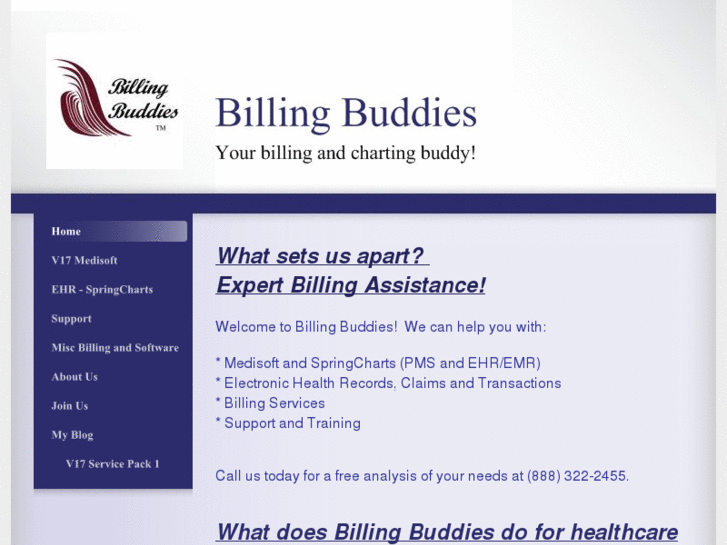 Billing Buddies ™

Billing Buddies

Your billing and charting buddy!

Home

V17 Medisoft

EHR - SpringCharts

Support

Misc Billing and Software

About Us

Join Us

My Blog

V17 Service Pack 1

What sets us apart?
Expert Billing Assistance!

Welcome to Billing Buddies! We can help you with:

* Medisoft and SpringCharts (PMS and EHR/EMR)
* Electronic Health Records, Claims and Transactions
* Billing Services
* Support and Training

Call us today for a free analysis of your needs at (888) 322-2455.

What does Billing Buddies do for healthcare